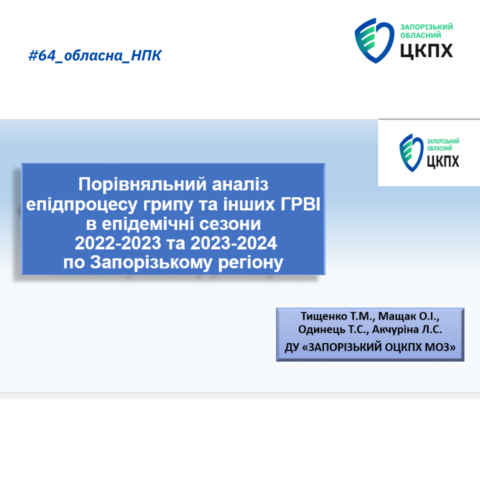 #64_обласна_НПК

ЗАПОРІЗЬКИЙ ОБЛАСНИЙ ЦКПХ

ЗАПОРІЗЬКИЙ ОБЛАСНИЙ ЦКПХ

Порівняльний аналіз епідпроцесу грипу та інших ГРВІ в епідемічні сезони 2022-2023 та 2023-2024 по Запорізькому регіону

Тищенко Т.М., Мащак О.І., Одинець Т.С., Акчуріна Л.С.
ДУ «ЗАПОРІЗЬКИЙ ОЦКПХ МОЗ»